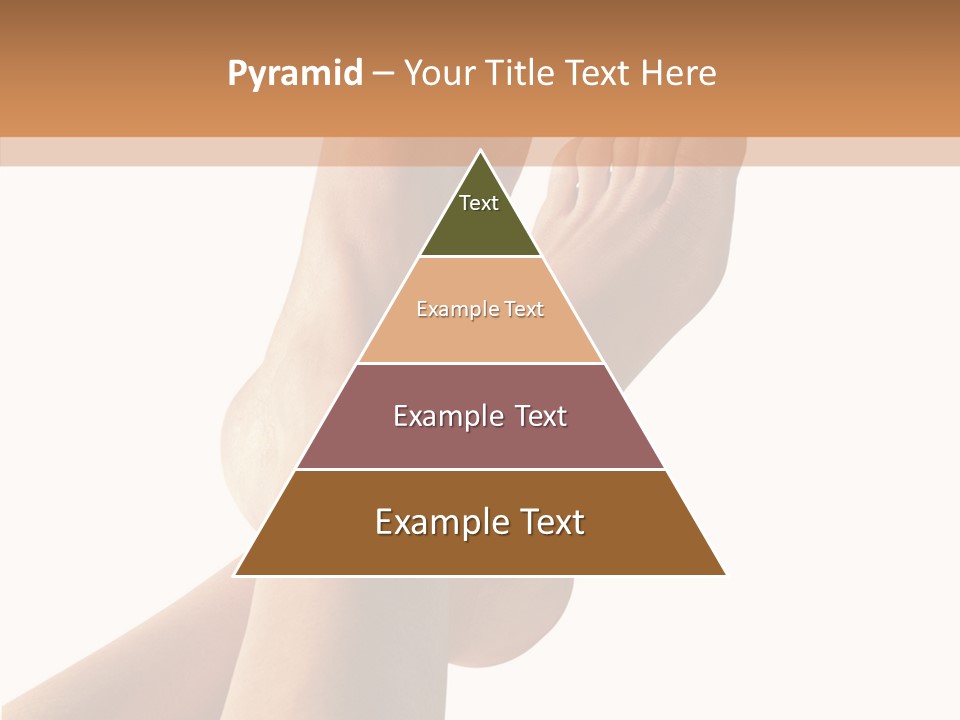 Pyramid – Your Title Text Here

Text

Example Text

Example Text

Example Text